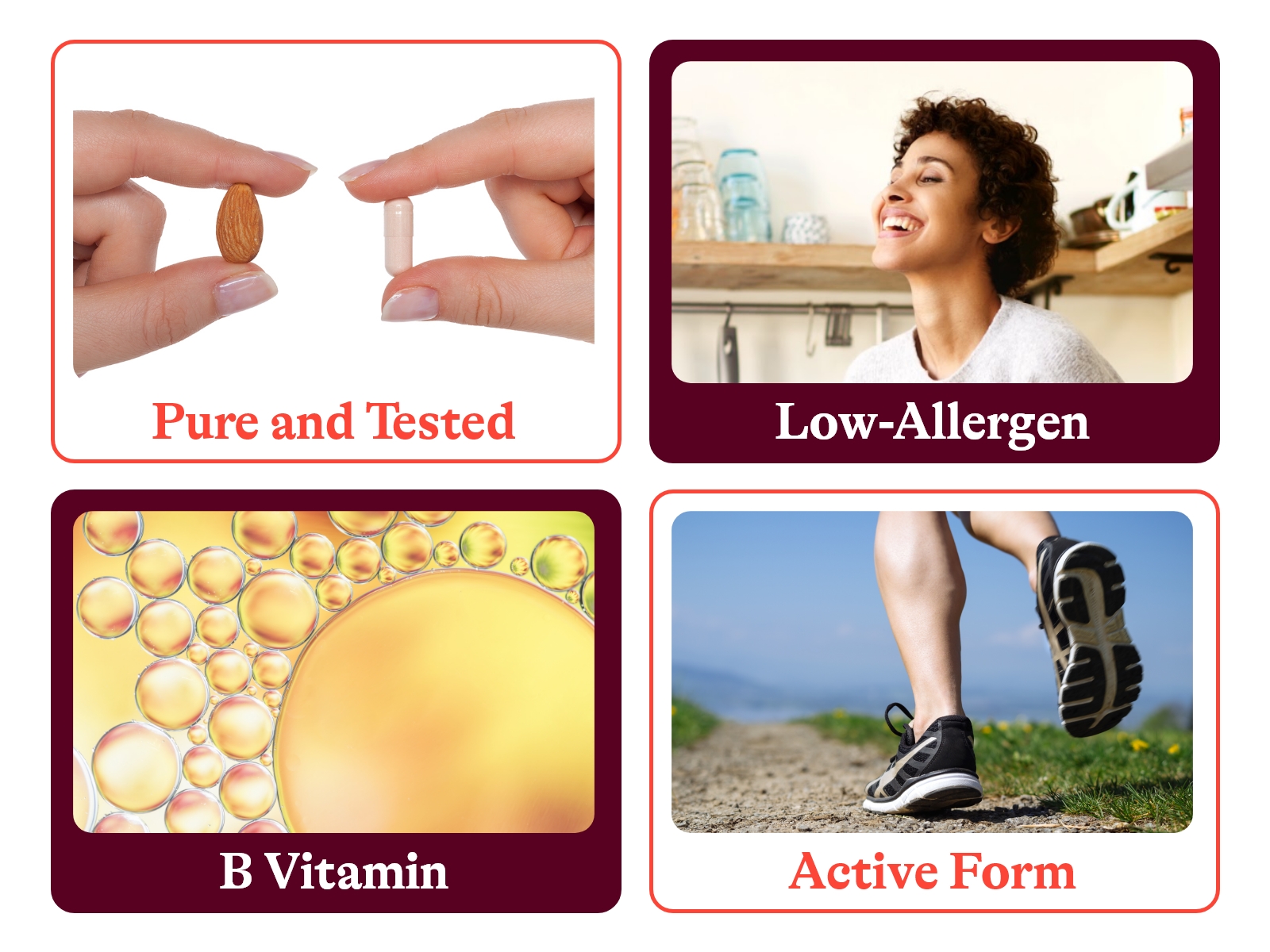 Pure and Tested

Low-Allergen

B Vitamin

Active Form